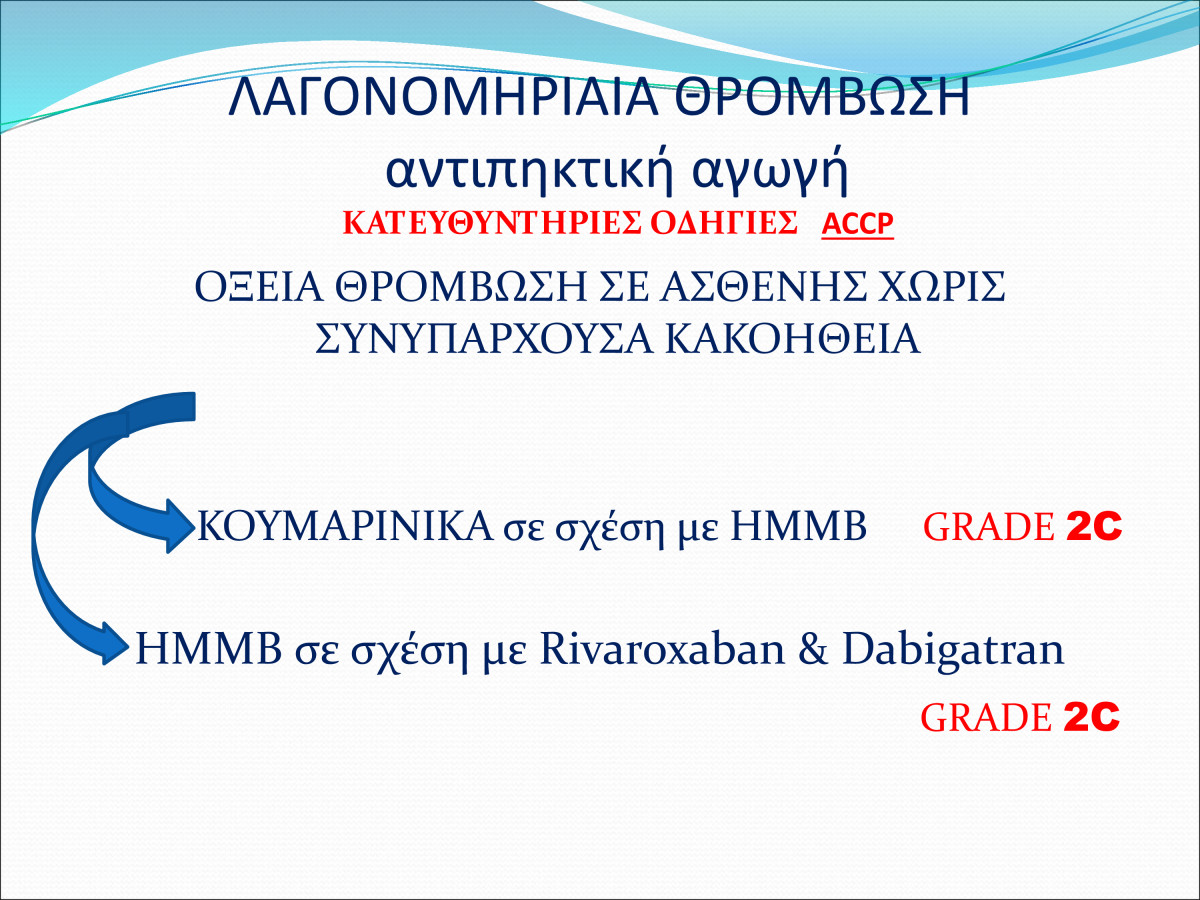 ΛΑΓΟΝΟΜΗΡΙΑΙΑ ΘΡΟΜΒΩΣΗ
αντιπηκτική αγωγή
ΚΑΤΕΥΘΥΝΤΗΡΙΕΣ ΟΔΗΓΙΕΣ ACCP

ΟΞΕΙΑ ΘΡΟΜΒΩΣΗ ΣΕ ΑΣΘΕΝΗΣ ΧΩΡΙΣ ΣΥΝΥΠΑΡΧΟΥΣΑ ΚΑΚΟΗΘΕΙΑ

ΚΟΥΜΑΡΙΝΙΚΑ σε σχέση με ΗΜΜΒ GRADE 2C

ΗΜΜΒ σε σχέση με Rivaroxaban & Dabigatran GRADE 2C